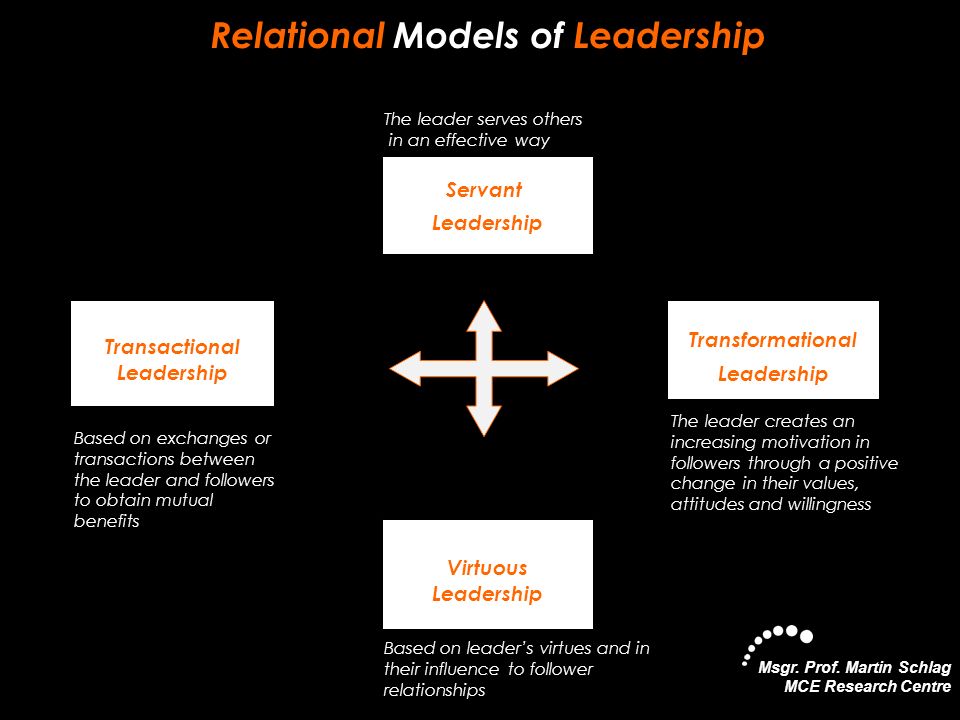 Relational Models of Leadership

The leader serves others in an effective way

Servant Leadership

Transactional Leadership

Based on exchanges or transactions between the leader and followers to obtain mutual benefits

Transformational Leadership

The leader creates an increasing motivation in followers through a positive change in their values, attitudes and willingness

Virtuous Leadership

Based on leader's virtues and in their influence to follower relationships

Msgr. Prof. Martin Schlag
MCE Research Centre